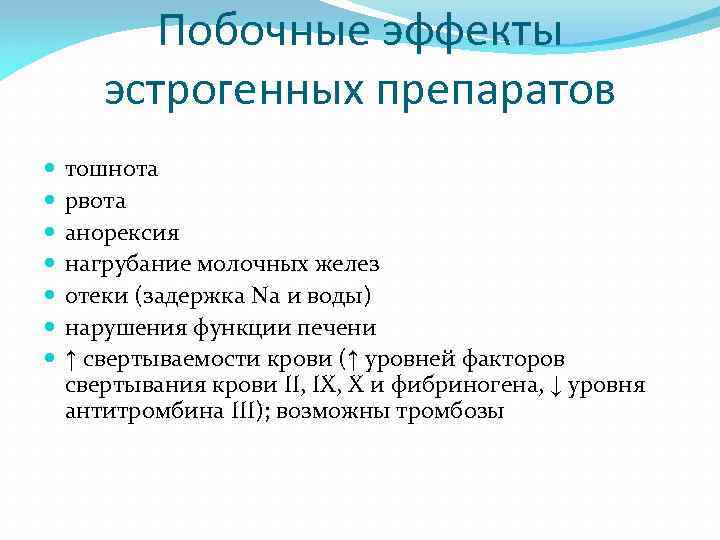 Побочные эффекты эстрогенных препаратов

- тошнота
- рвота
- анорексия
- нагрубание молочных желез
- отеки (задержка Na и воды)
- нарушения функции печени
- ↑ свертываемости крови (↑ уровней факторов свертывания крови II, IX, X и фибриногена, ↓ уровня антитромбина III); возможны тромбозы